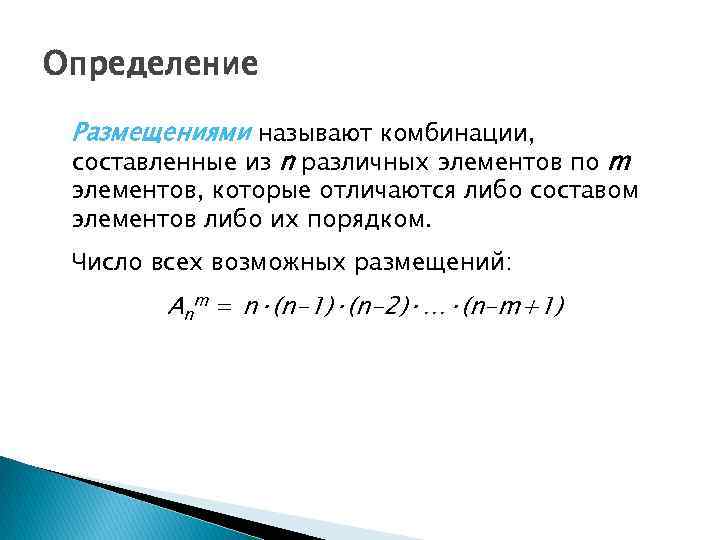 Определение

Размещениями называют комбинации, составленные из $n$ различных элементов по $m$ элементов, которые отличаются либо составом элементов либо их порядком.

Число всех возможных размещений:

$A_n^m = n \cdot (n-1) \cdot (n-2) \cdot \ldots \cdot (n-m+1)$